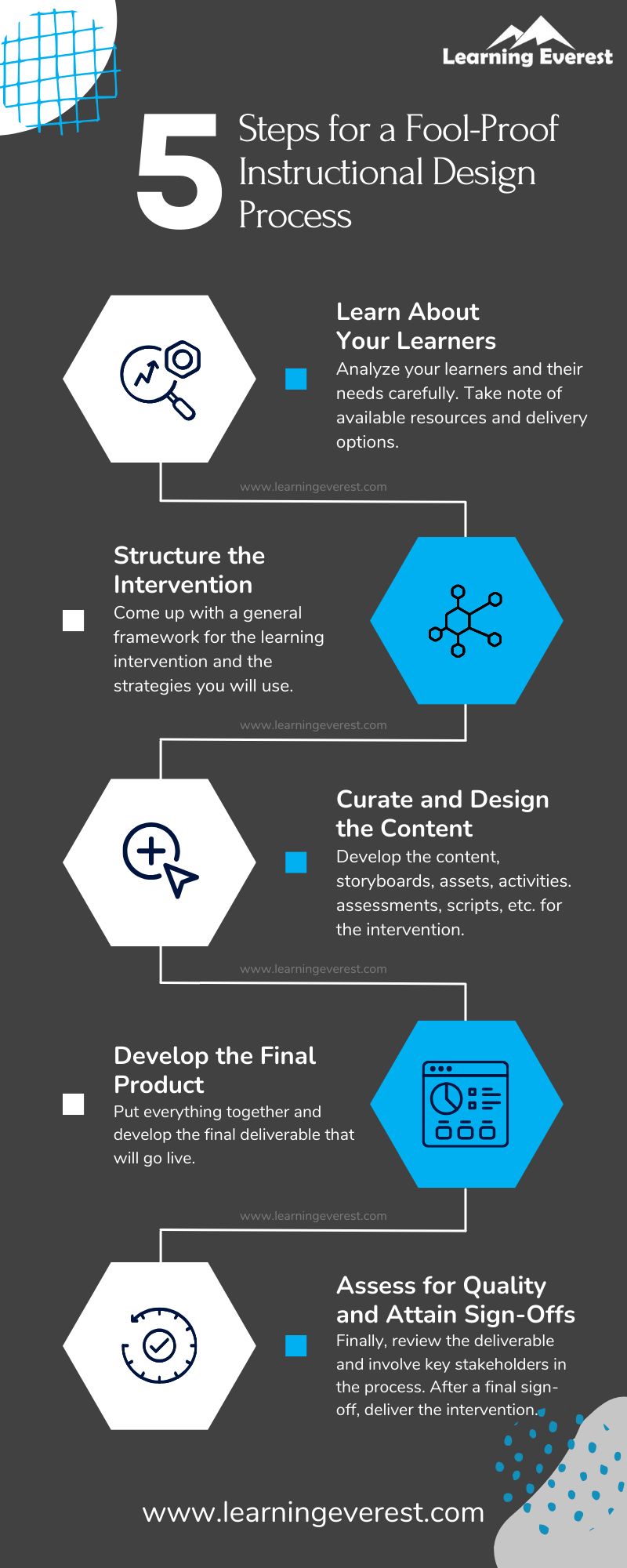 Learning Everest

5 Steps for a Fool-Proof Instructional Design Process

Learn About Your Learners
Analyze your learners and their needs carefully. Take note of available resources and delivery options.

www.learningeverest.com

Structure the Intervention
Come up with a general framework for the learning intervention and the strategies you will use.

www.learningeverest.com

Curate and Design the Content
Develop the content, storyboards, assets, activities. assessments, scripts, etc. for the intervention.

www.learningeverest.com

Develop the Final Product
Put everything together and develop the final deliverable that will go live.

www.learningeverest.com

Assess for Quality and Attain Sign-Offs
Finally, review the deliverable and involve key stakeholders in the process. After a final sign-off, deliver the intervention.

www.learningeverest.com